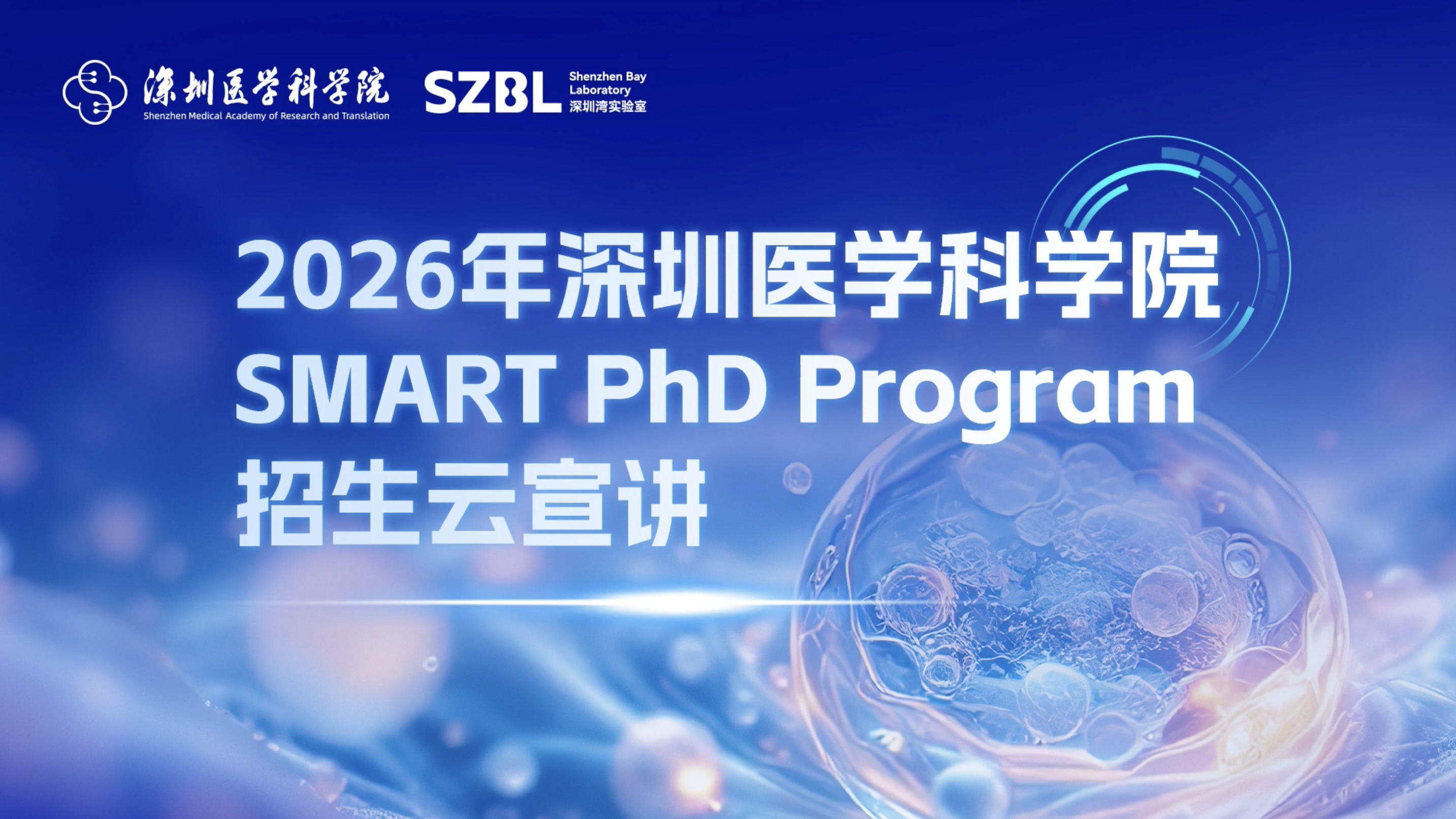 深圳医学科学院
Shenzhen Medical Academy of Research and Translation

SZBL
Shenzhen Bay Laboratory
深圳湾实验室

2026年深圳医学科学院
SMART PhD Program
招生云宣讲